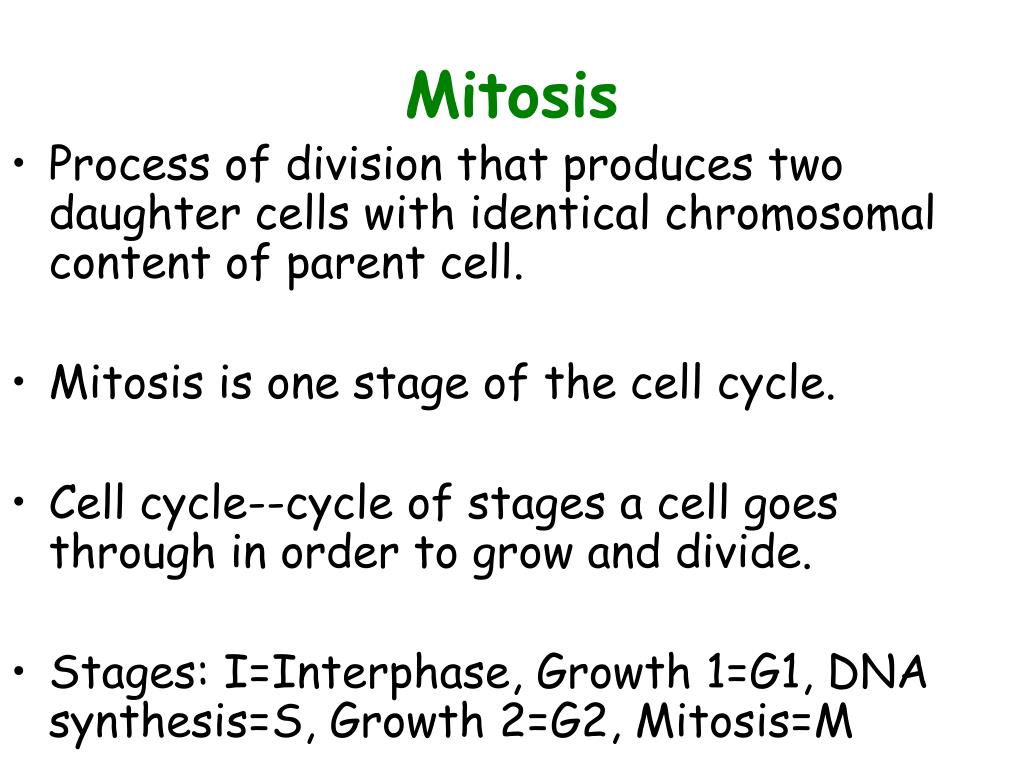 Mitosis

• Process of division that produces two daughter cells with identical chromosomal content of parent cell.

• Mitosis is one stage of the cell cycle.

• Cell cycle--cycle of stages a cell goes through in order to grow and divide.

• Stages: I=Interphase, Growth 1=G1, DNA synthesis=S, Growth 2=G2, Mitosis=M